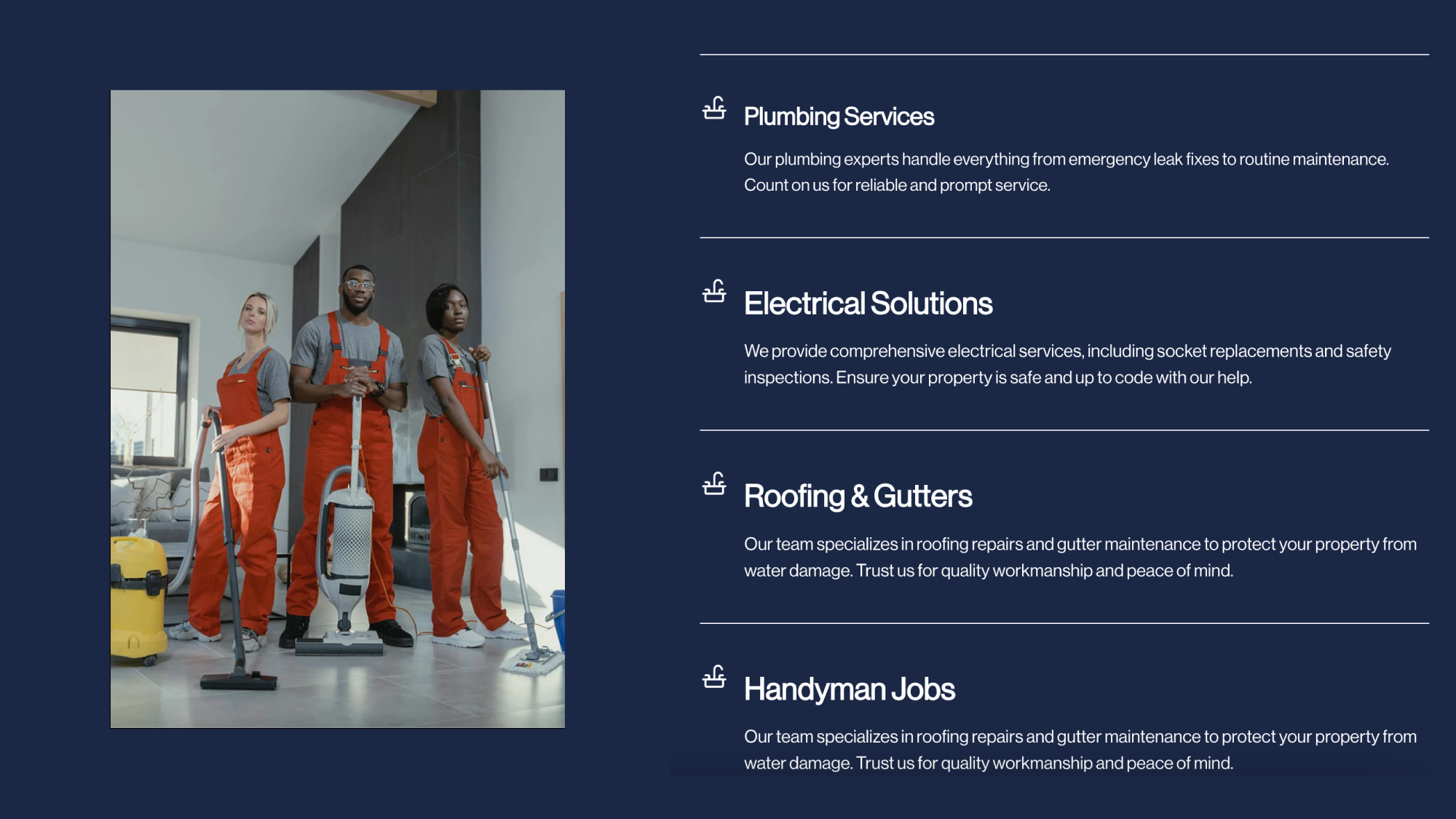 Plumbing Services

Our plumbing experts handle everything from emergency leak fixes to routine maintenance. Count on us for reliable and prompt service.

Electrical Solutions

We provide comprehensive electrical services, including socket replacements and safety inspections. Ensure your property is safe and up to code with our help.

Roofing & Gutters

Our team specializes in roofing repairs and gutter maintenance to protect your property from water damage. Trust us for quality workmanship and peace of mind.

Handyman Jobs

Our team specializes in roofing repairs and gutter maintenance to protect your property from water damage. Trust us for quality workmanship and peace of mind.